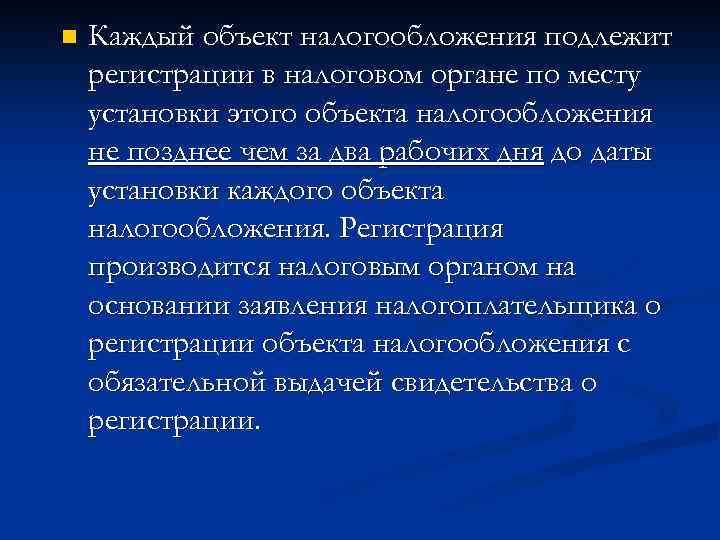 Каждый объект налогообложения подлежит регистрации в налоговом органе по месту установки этого объекта налогообложения не позднее чем за два рабочих дня до даты установки каждого объекта налогообложения. Регистрация производится налоговым органом на основании заявления налогоплательщика о регистрации объекта налогообложения с обязательной выдачей свидетельства о регистрации.